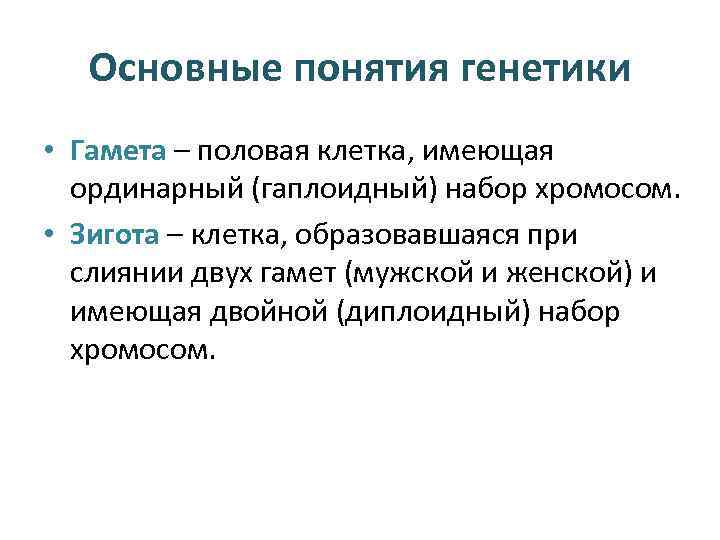 Основные понятия генетики

• Гамета – половая клетка, имеющая ординарный (гаплоидный) набор хромосом.

• Зигота – клетка, образовавшаяся при слиянии двух гамет (мужской и женской) и имеющая двойной (диплоидный) набор хромосом.